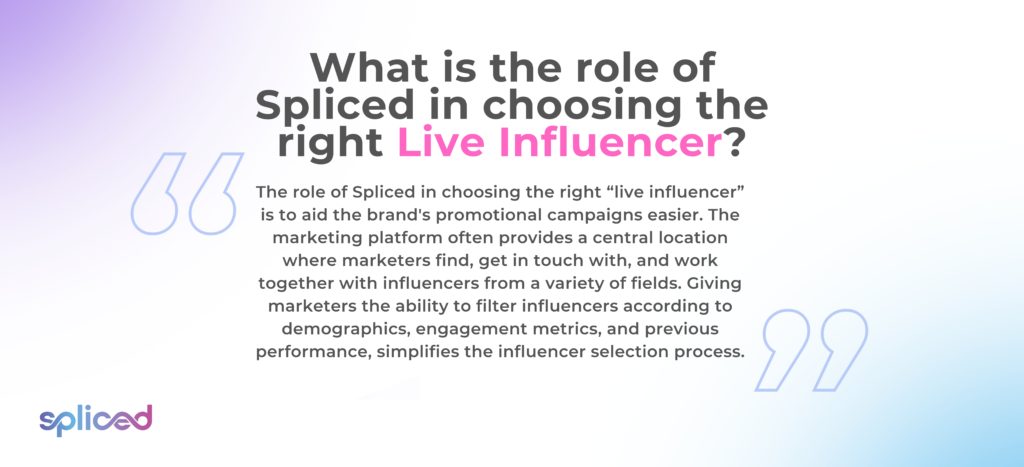 What is the role of Spliced in choosing the right Live Influencer?

The role of Spliced in choosing the right “live influencer” is to aid the brand's promotional campaigns easier. The marketing platform often provides a central location where marketers find, get in touch with, and work together with influencers from a variety of fields. Giving marketers the ability to filter influencers according to demographics, engagement metrics, and previous performance, simplifies the influencer selection process.

spliced